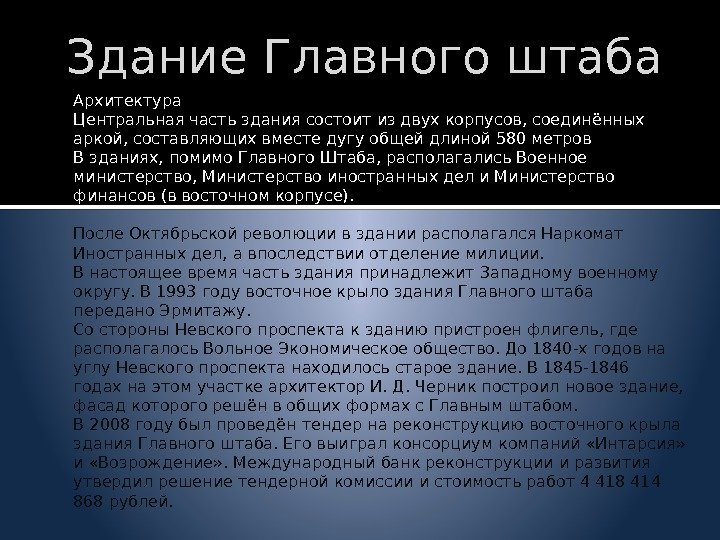 Здание Главного штаба

Архитектура
Центральная часть здания состоит из двух корпусов, соединённых аркой, составляющих вместе дугу общей длиной 580 метров
В зданиях, помимо Главного Штаба, располагались Военное министерство, Министерство иностранных дел и Министерство финансов (в восточном корпусе).

После Октябрьской революции в здании располагался Наркомат Иностранных дел, а впоследствии отделение милиции.
В настоящее время часть здания принадлежит Западному военному округу. В 1993 году восточное крыло здания Главного штаба передано Эрмитажу.
Со стороны Невского проспекта к зданию пристроен флигель, где располагалось Вольное Экономическое общество. До 1840-х годов на углу Невского проспекта находилось старое здание. В 1845-1846 годах на этом участке архитектор И. Д. Черник построил новое здание, фасад которого решён в общих формах с Главным штабом.
В 2008 году был проведён тендер на реконструкцию восточного крыла здания Главного штаба. Его выиграл консорциум компаний «Интарсия» и «Возрождение». Международный банк реконструкции и развития утвердил решение тендерной комиссии и стоимость работ 4 418 414 868 рублей.